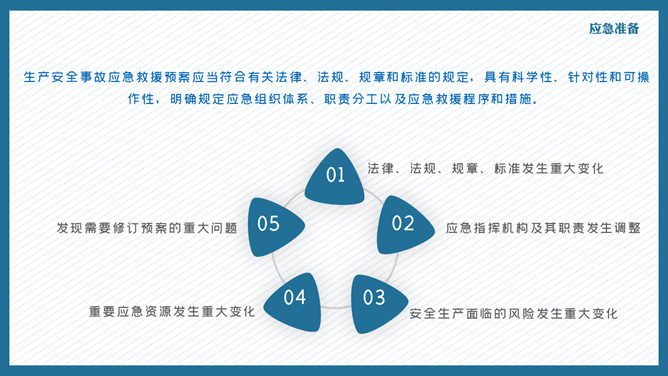 应急准备

生产安全事故应急救援预案应当符合有关法律、法规、规章和标准的规定，具有科学性、针对性和可操作性，明确规定应急组织体系、职责分工以及应急救援程序和措施。

01
法律、法规、规章、标准发生重大变化

02
应急指挥机构及其职责发生调整

03
安全生产面临的风险发生重大变化

04
重要应急资源发生重大变化

05
发现需要修订预案的重大问题